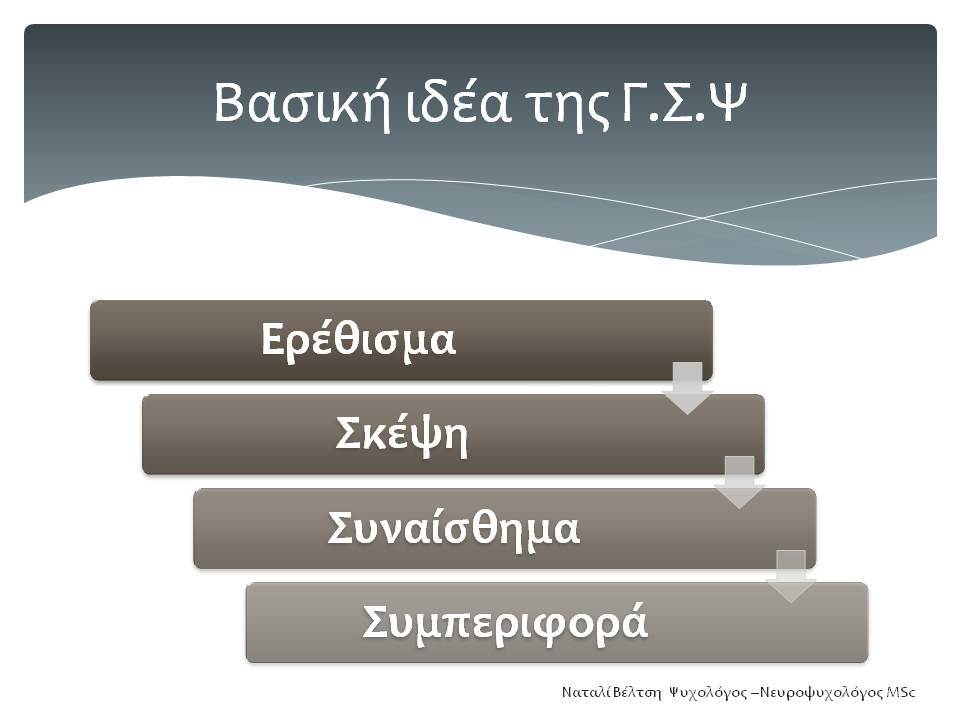 Βασική ιδέα της Γ.Σ.Ψ

Ερέθισμα

Σκέψη

Συναίσθημα

Συμπεριφορά

Ναταλί Βέλτση Ψυχολόγος –Νευροψυχολόγος MSc